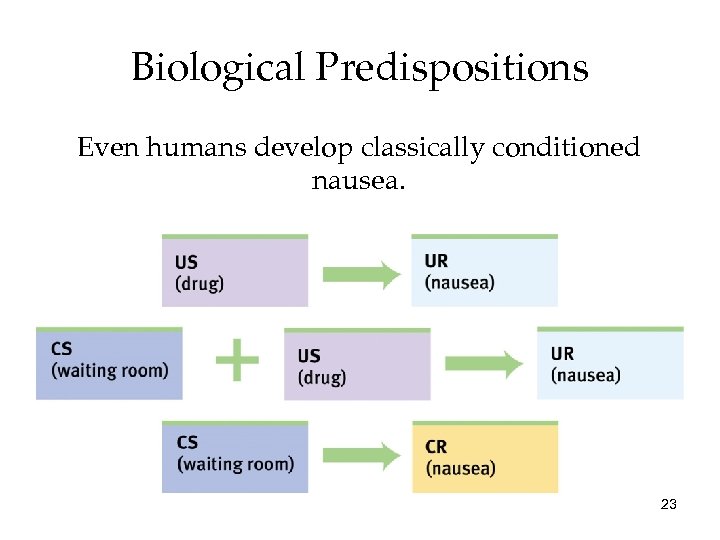 Biological Predispositions

Even humans develop classically conditioned nausea.

US
(drug)

UR
(nausea)

CS
(waiting room)

+

US
(drug)

UR
(nausea)

CS
(waiting room)

CR
(nausea)

23